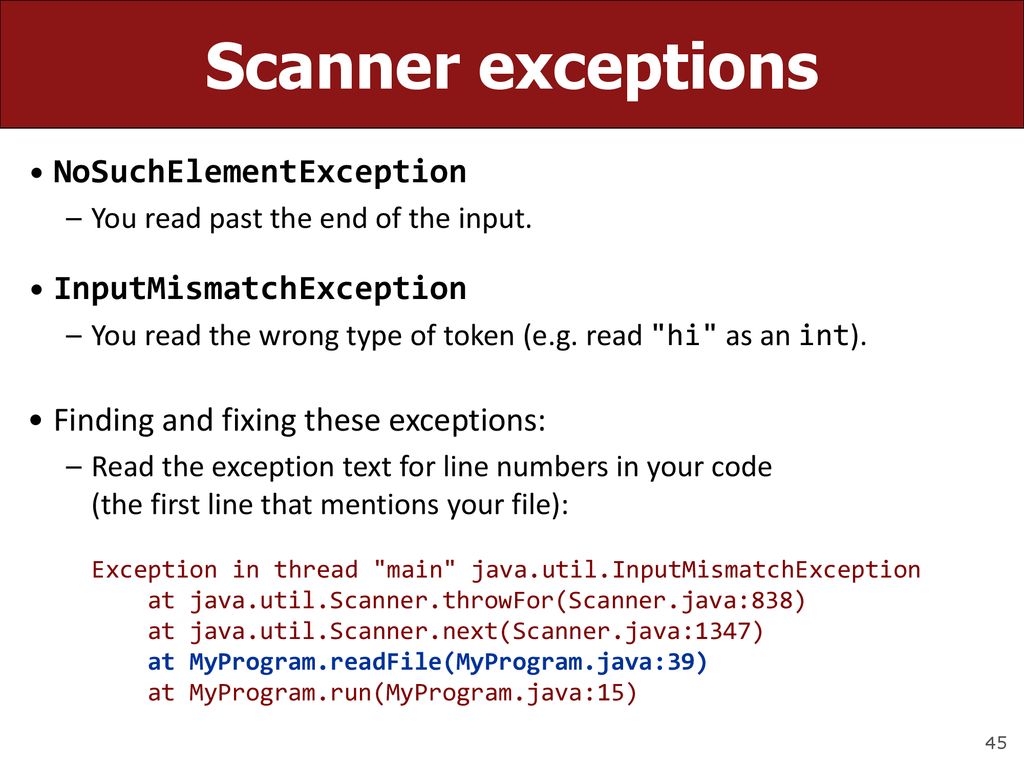 Scanner exceptions

• NoSuchElementException
– You read past the end of the input.

• InputMismatchException
– You read the wrong type of token (e.g. read "hi" as an int).

• Finding and fixing these exceptions:
– Read the exception text for line numbers in your code (the first line that mentions your file):

Exception in thread "main" java.util.InputMismatchException
at java.util.Scanner.throwFor(Scanner.java:838)
at java.util.Scanner.next(Scanner.java:1347)
at MyProgram.readFile(MyProgram.java:39)
at MyProgram.run(MyProgram.java:15)

45